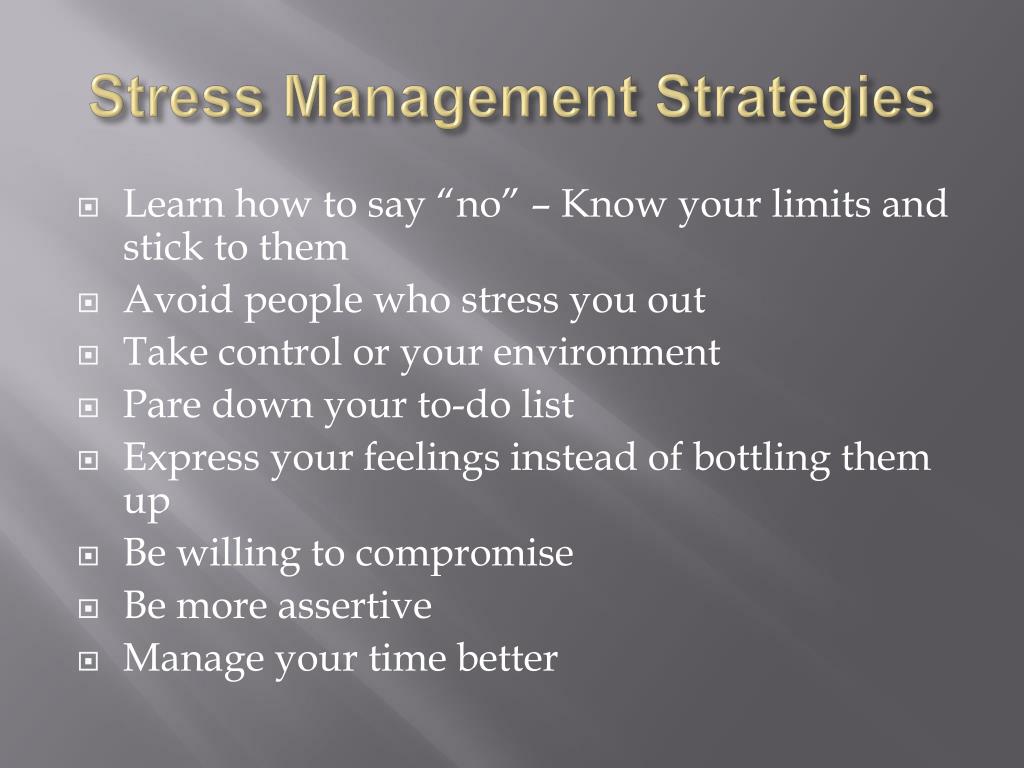 Stress Management Strategies

Learn how to say “no” – Know your limits and stick to them

Avoid people who stress you out

Take control or your environment

Pare down your to-do list

Express your feelings instead of bottling them up

Be willing to compromise

Be more assertive

Manage your time better